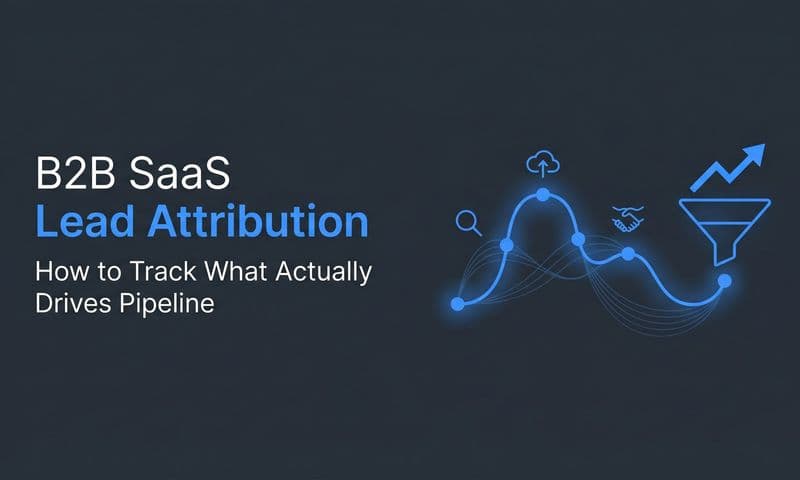 B2B SaaS
Lead Attribution
How to Track What Actually Drives Pipeline